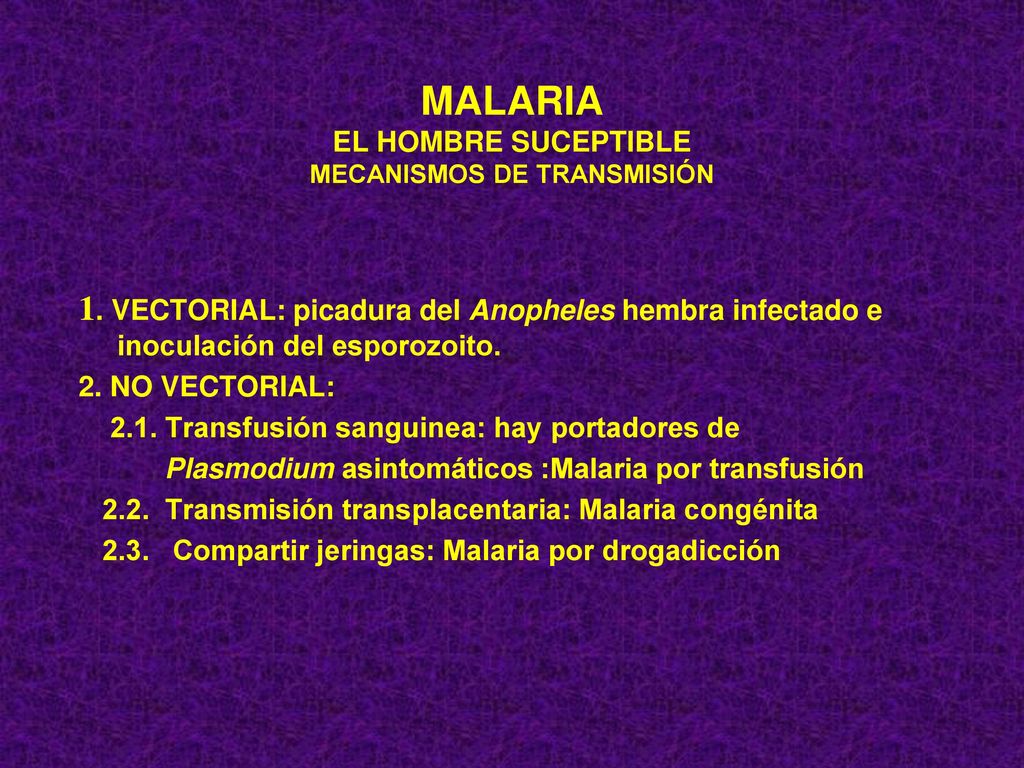 MALARIA
EL HOMBRE SUCEPTIBLE
MECANISMOS DE TRANSMISIÓN

1. VECTORIAL: picadura del Anopheles hembra infectado e inoculación del esporozoito.
2. NO VECTORIAL:
2.1. Transfusión sanguinea: hay portadores de Plasmodium asintomáticos :Malaria por transfusión
2.2. Transmisión transplacentaria: Malaria congénita
2.3. Compartir jeringas: Malaria por drogadicción